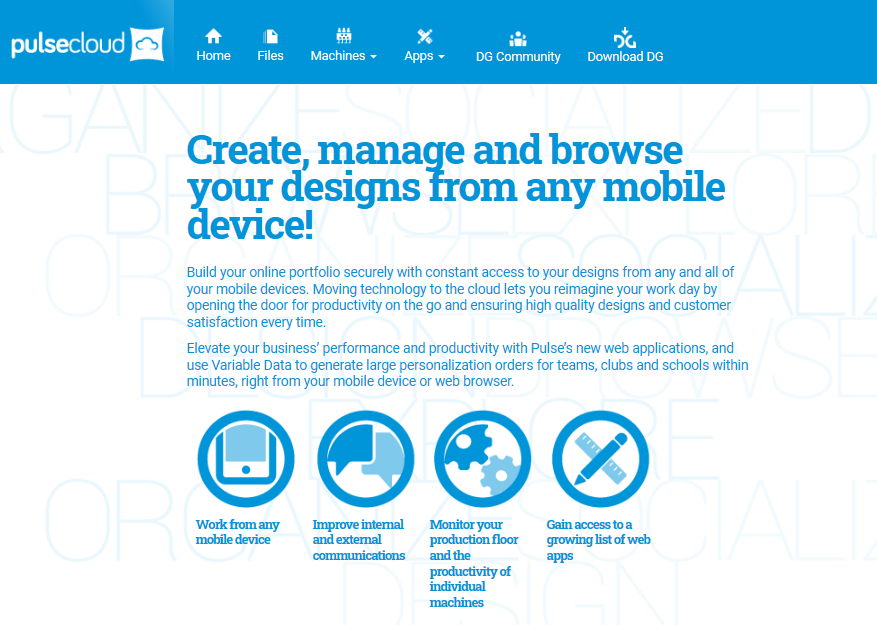 pulsecloud

Home Files Machines Apps DG Community Download DG

Create, manage and browse your designs from any mobile device!

Build your online portfolio securely with constant access to your designs from any and all of your mobile devices. Moving technology to the cloud lets you reimagine your work day by opening the door for productivity on the go and ensuring high quality designs and customer satisfaction every time.

Elevate your business' performance and productivity with Pulse's new web applications, and use Variable Data to generate large personalization orders for teams, clubs and schools within minutes, right from your mobile device or web browser.

Work from any mobile device

Improve internal and external communications

Monitor your production floor and the productivity of individual machines

Gain access to a growing list of web apps